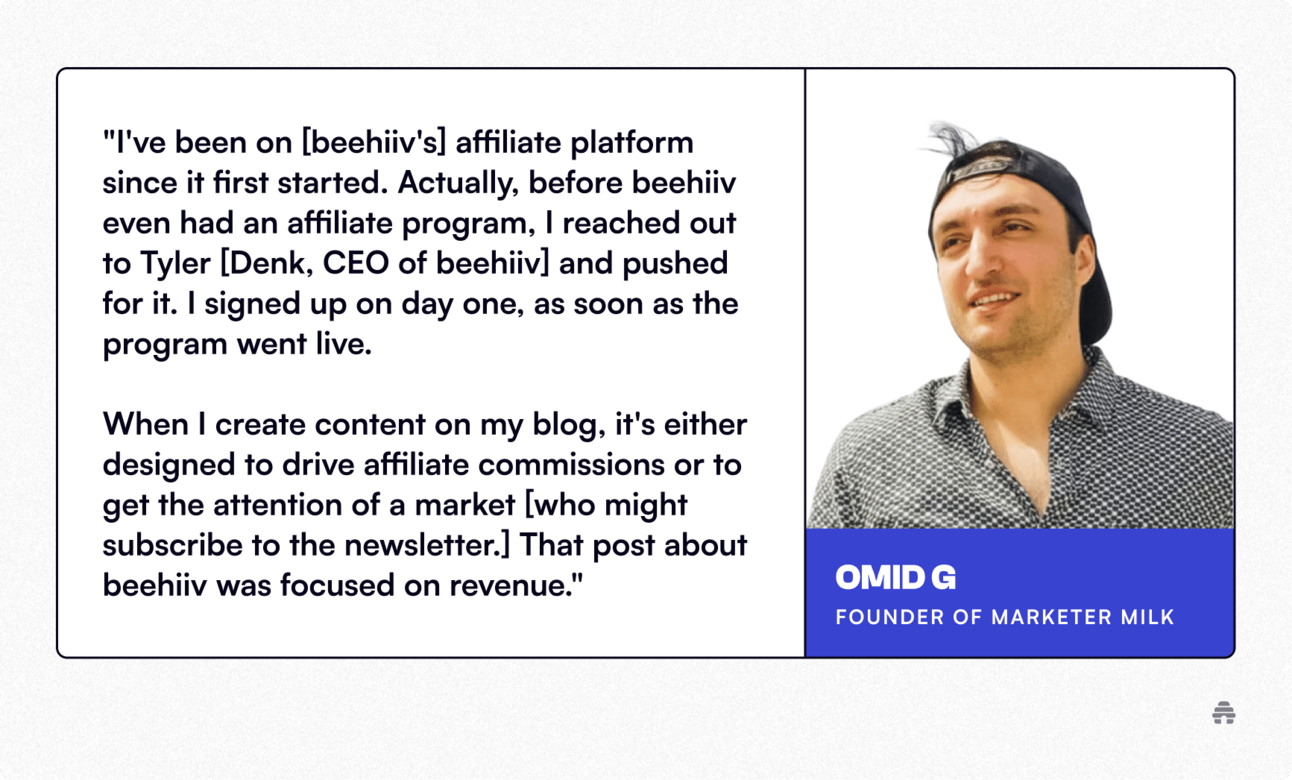 "I've been on [beehiiv's] affiliate platform since it first started. Actually, before beehiiv even had an affiliate program, I reached out to Tyler [Denk, CEO of beehiiv] and pushed for it. I signed up on day one, as soon as the program went live.

When I create content on my blog, it's either designed to drive affiliate commissions or to get the attention of a market [who might subscribe to the newsletter.] That post about beehiiv was focused on revenue."

OMID G
FOUNDER OF MARKETER MILK